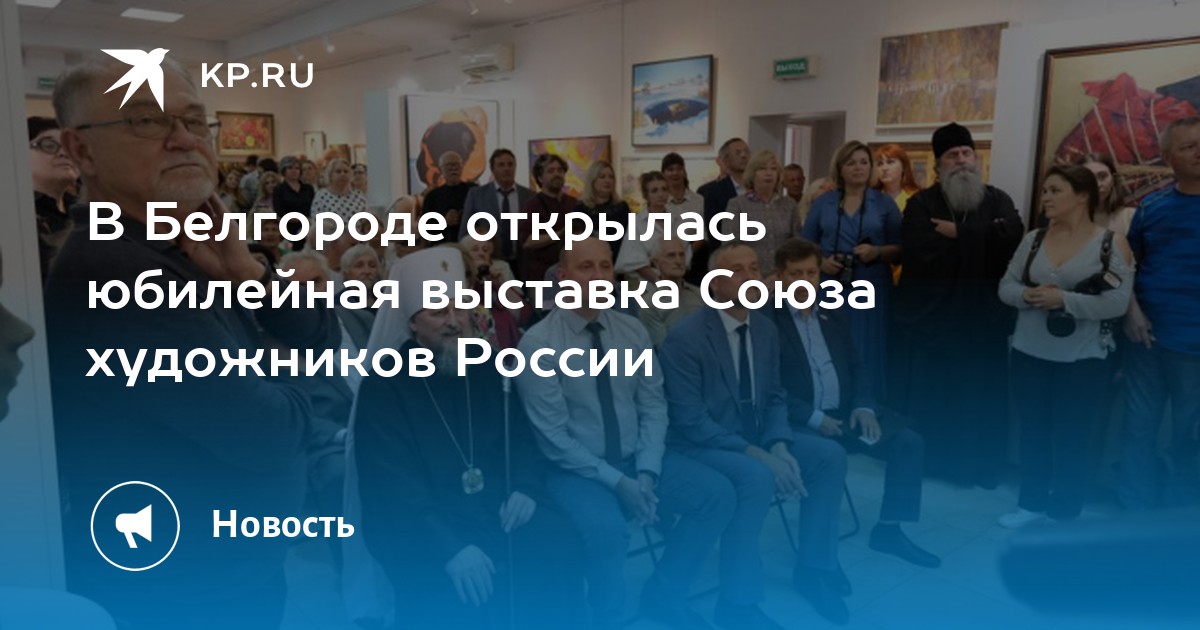 KP.RU

В Белгороде открылась юбилейная выставка Союза художников России

Новость